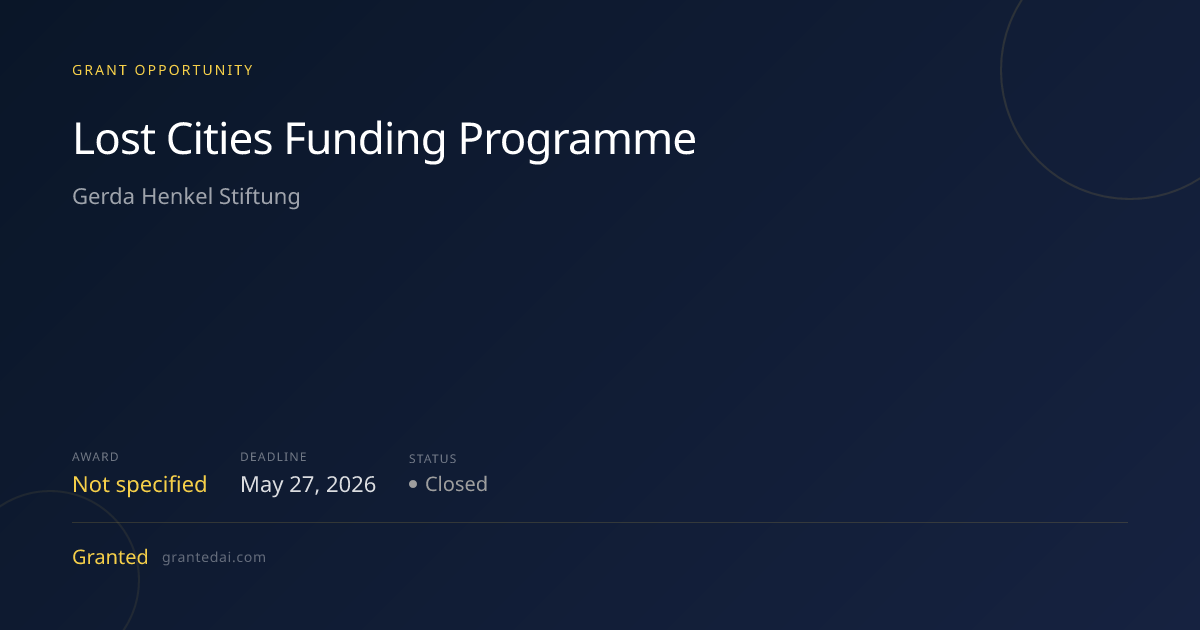 GRANT OPPORTUNITY

Lost Cities Funding Programme

Gerda Henkel Stiftung

AWARD
Not specified

DEADLINE
May 27, 2026

STATUS
• Closed

Granted grantedai.com